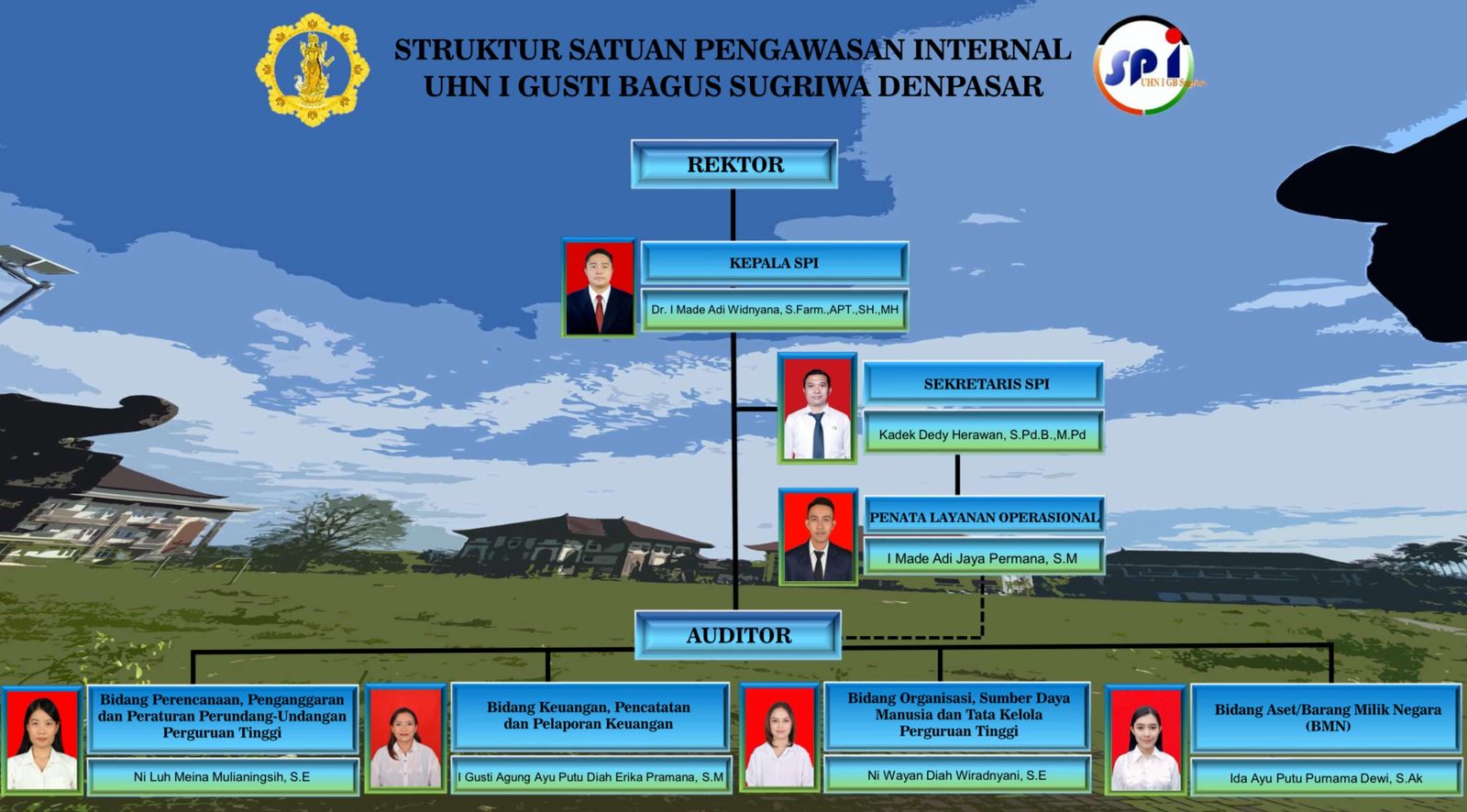 STRUKTUR SATUAN PENGAWASAN INTERNAL
UHN I GUSTI BAGUS SUGRIWA DENPASAR

SPI
UHN I GB Sugriwa

REKTOR

KEPALA SPI
Dr. I Made Adi Widnyana, S.Farm.,APT.,SH.,MH

SEKRETARIS SPI
Kadek Dedy Herawan, S.Pd.B.,M.Pd

PENATA LAYANAN OPERASIONAL
I Made Adi Jaya Permana, S.M

AUDITOR

Bidang Perencanaan, Penganggaran dan Peraturan Perundang-Undangan Perguruan Tinggi
Ni Luh Meina Mulianingsih, S.E

Bidang Keuangan, Pencatatan dan Pelaporan Keuangan
I Gusti Agung Ayu Putu Diah Erika Pramana, S.M

Bidang Organisasi, Sumber Daya Manusia dan Tata Kelola Perguruan Tinggi
Ni Wayan Diah Wiradnyani, S.E

Bidang Aset/Barang Milik Negara (BMN)
Ida Ayu Putu Purnama Dewi, S.Ak